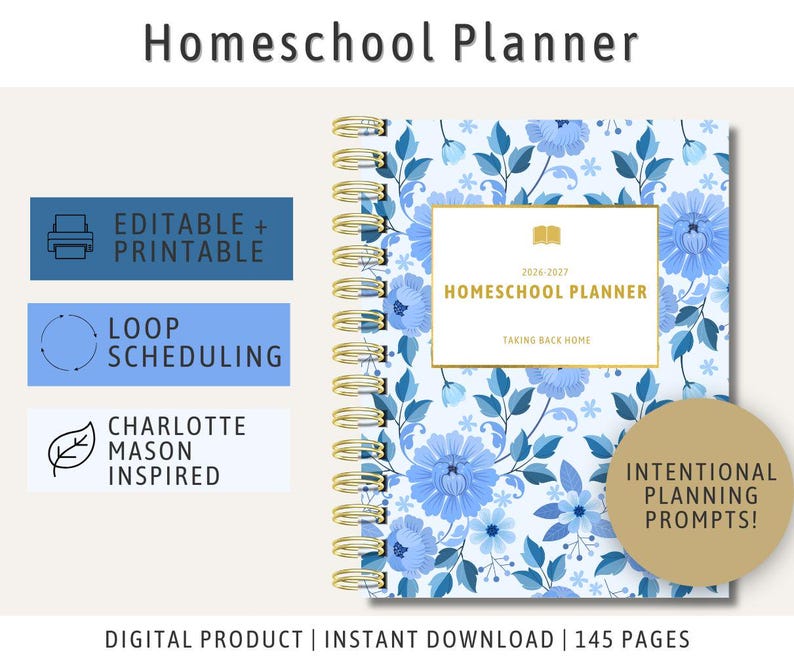 Homeschool Planner

EDITABLE + PRINTABLE

LOOP SCHEDULING

CHARLOTTE MASON INSPIRED

2026-2027
HOMESCHOOL PLANNER
TAKING BACK HOME

INTENTIONAL PLANNING PROMPTS!

DIGITAL PRODUCT | INSTANT DOWNLOAD | 145 PAGES